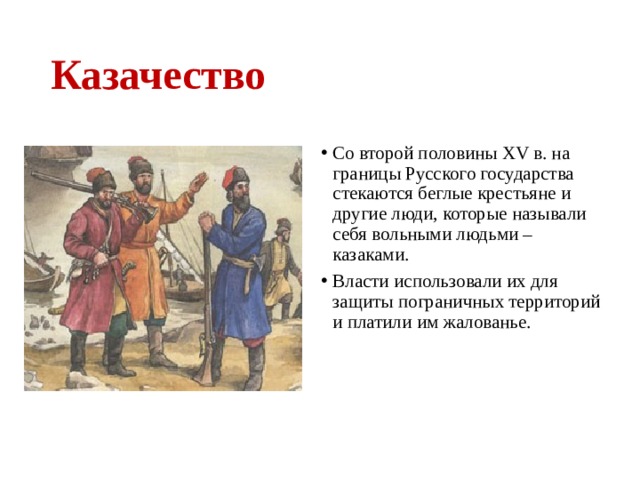 Казачество

• Со второй половины XV в. на границы Русского государства стекаются беглые крестьяне и другие люди, которые называли себя вольными людьми – казаками.

• Власти использовали их для защиты пограничных территорий и платили им жалованье.